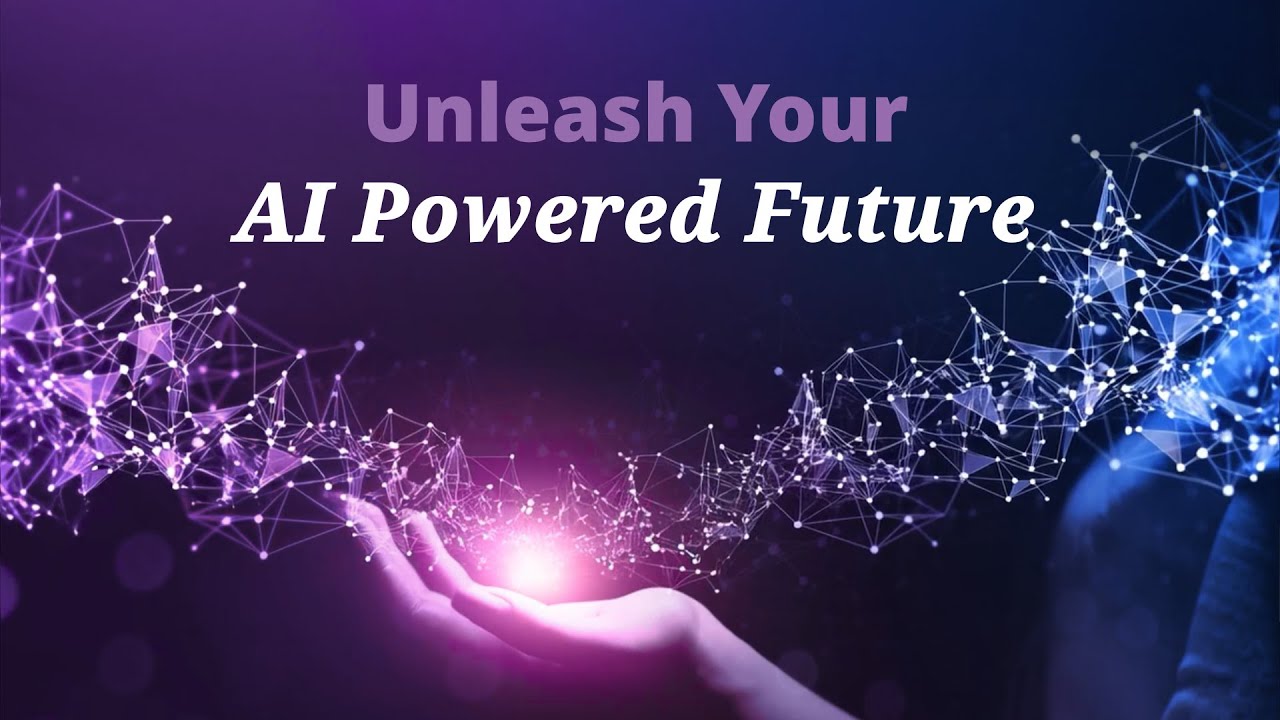 Unleash Your
AI Powered Future